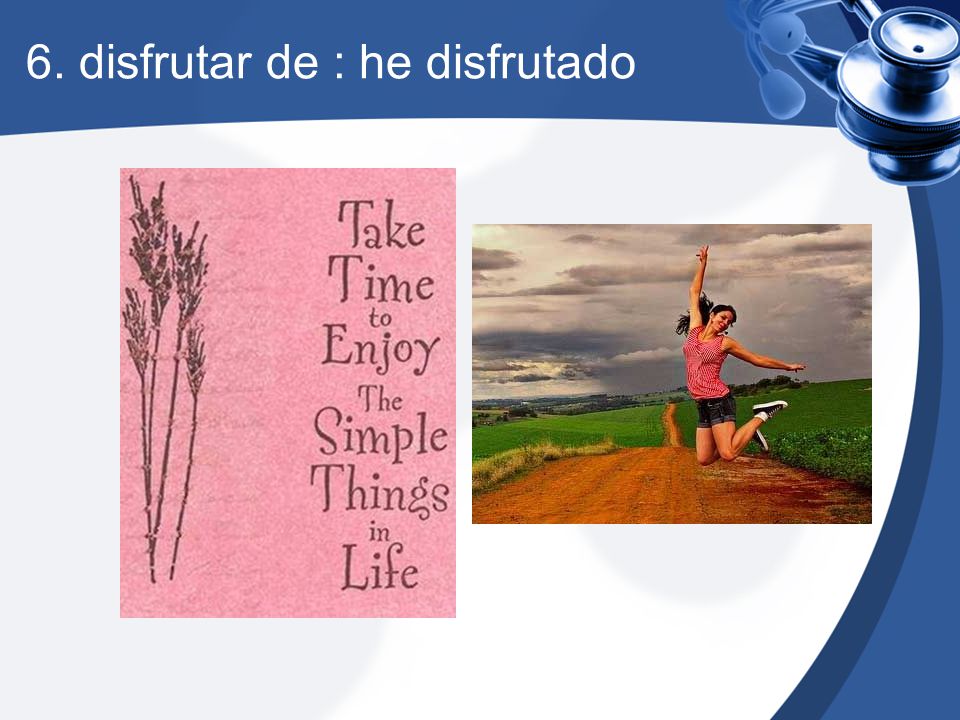 6. disfrutar de : he disfrutado

Take Time to Enjoy The Simple Things in Life